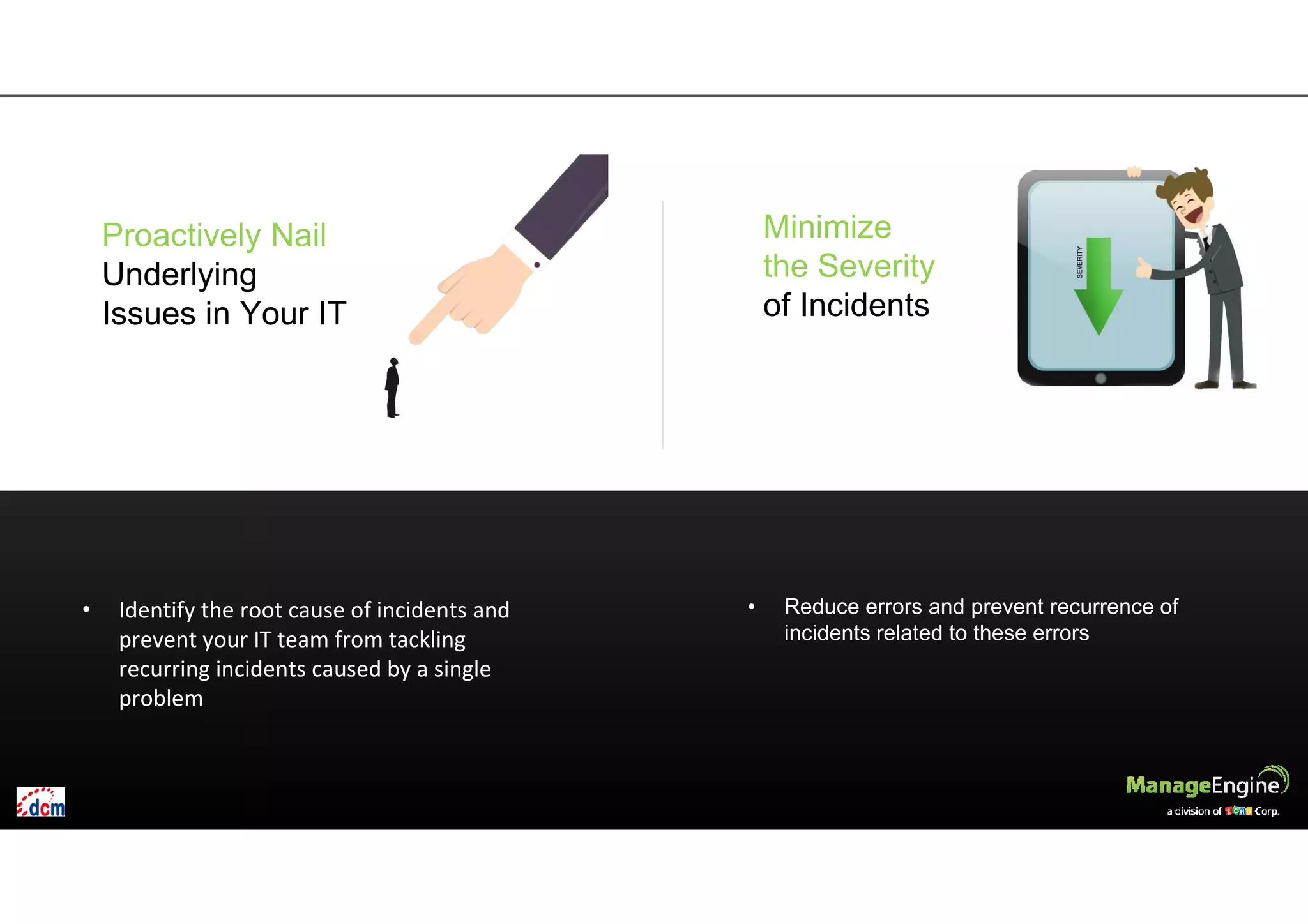 Proactively Nail
Underlying
Issues in Your IT

Minimize
the Severity
of Incidents

SEVERITY

• Identify the root cause of incidents and prevent your IT team from tackling recurring incidents caused by a single problem

• Reduce errors and prevent recurrence of incidents related to these errors

dcm

ManageEngine
a division of ZOHO Corp.